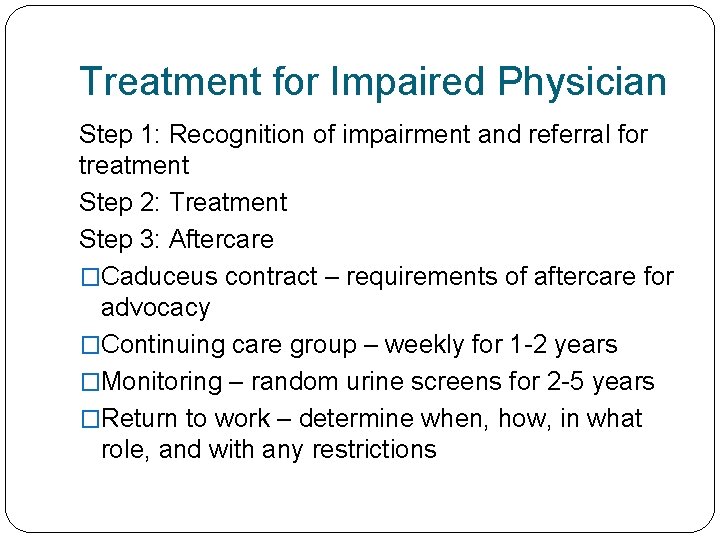 Treatment for Impaired Physician

Step 1: Recognition of impairment and referral for treatment

Step 2: Treatment

Step 3: Aftercare

□Caduceus contract – requirements of aftercare for advocacy

□Continuing care group – weekly for 1-2 years

□Monitoring – random urine screens for 2-5 years

□Return to work – determine when, how, in what role, and with any restrictions